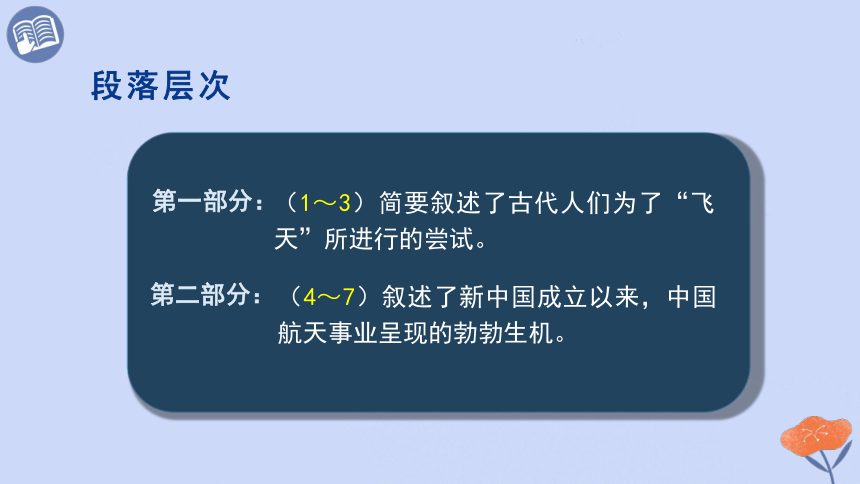 段落层次

第一部分：（1～3）简要叙述了古代人们为了“飞天”所进行的尝试。

第二部分：（4～7）叙述了新中国成立以来，中国航天事业呈现的勃勃生机。